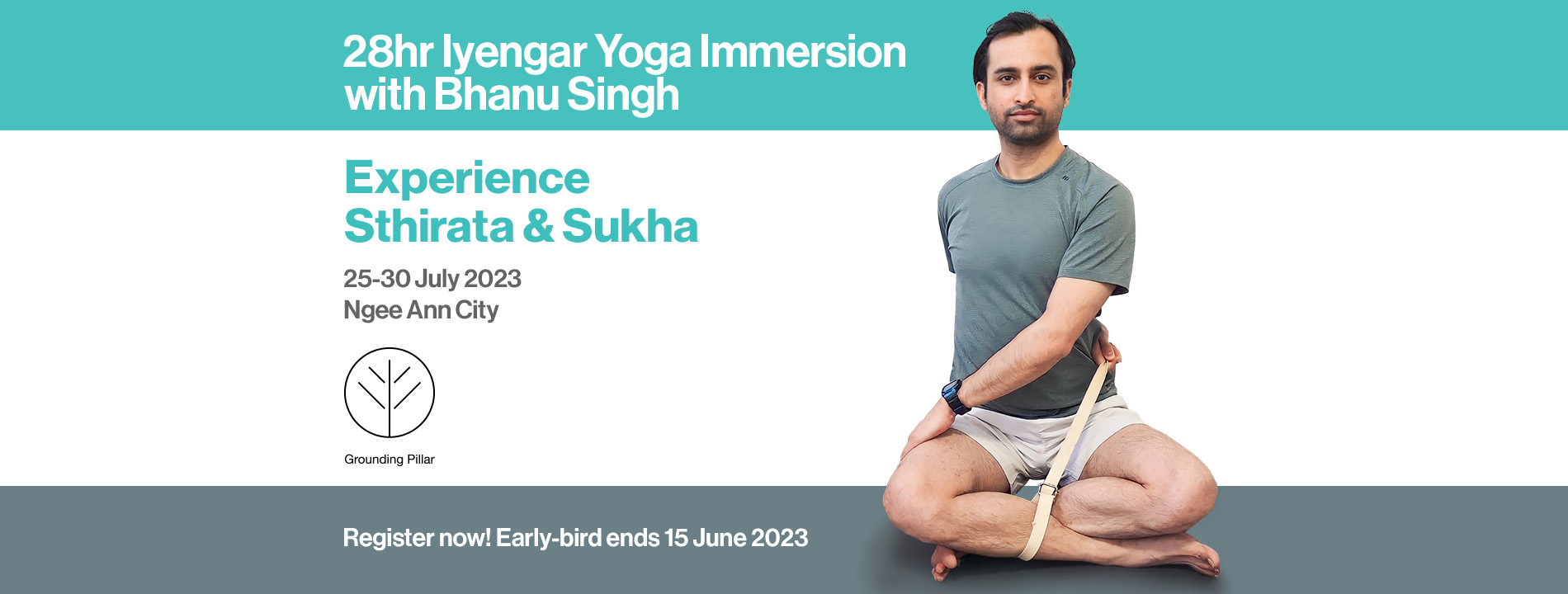 28hr Iyengar Yoga Immersion with Bhanu Singh

Experience Sthirata & Sukha

25-30 July 2023
Ngee Ann City

Grounding Pillar

Register now! Early-bird ends 15 June 2023